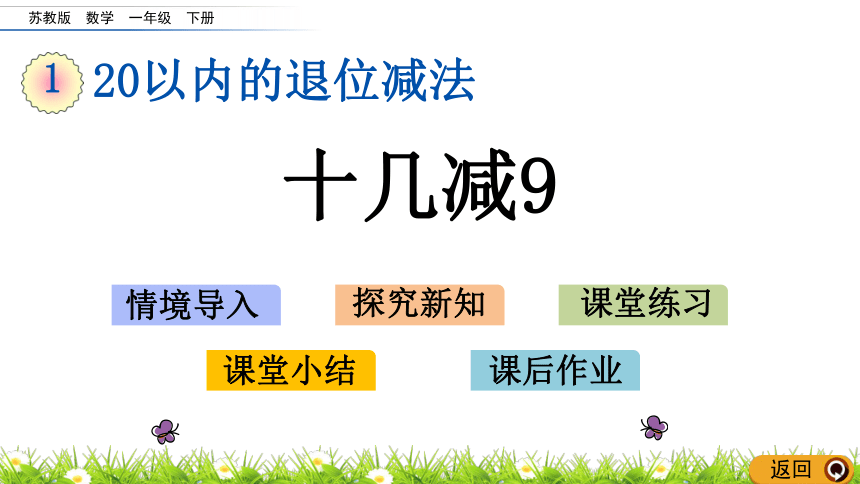 苏教版 数学 一年级 下册

1 20以内的退位减法

十几减9

情境导入

探究新知

课堂练习

课堂小结

课后作业

返回